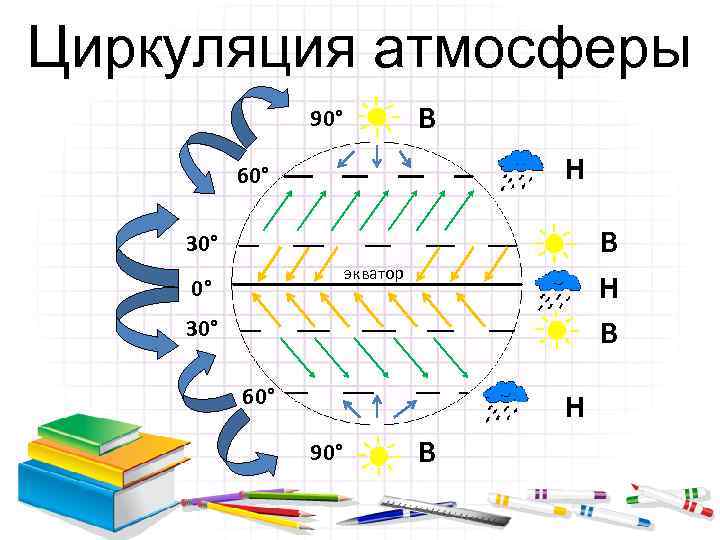 Циркуляция атмосферы

90° В

60° Н

30° В

экватор

0° Н

30° В

60° Н

90° В